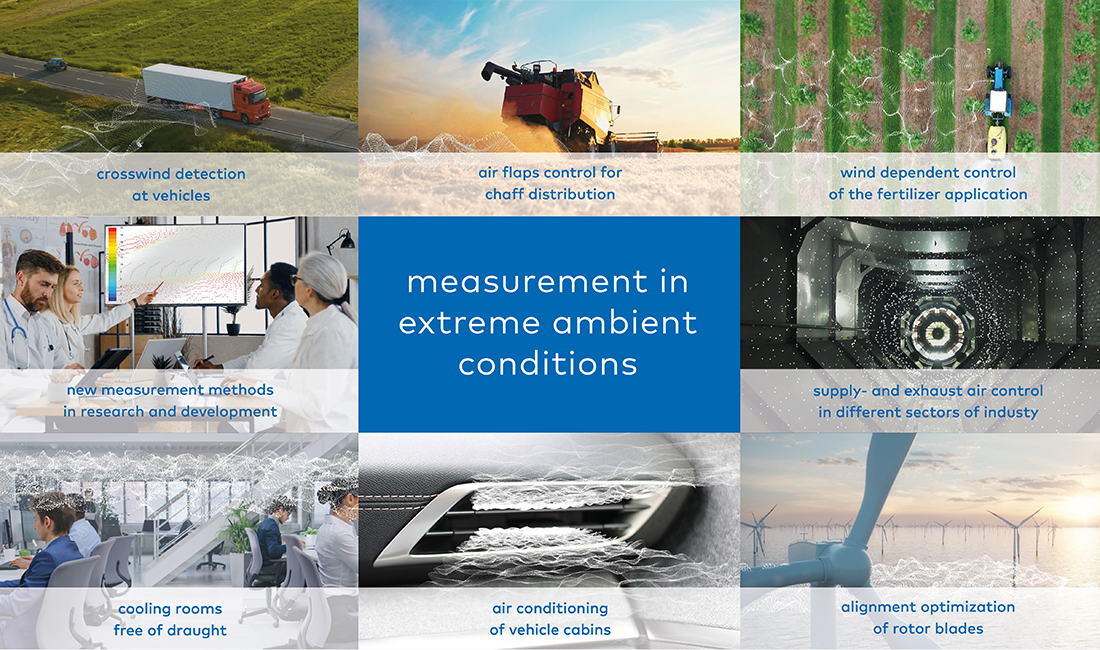 crosswind detection at vehicles

air flaps control for chaff distribution

wind dependent control of the fertilizer application

new measurement methods in research and development

measurement in extreme ambient conditions

supply- and exhaust air control in different sectors of industy

cooling rooms free of draught

air conditioning of vehicle cabins

alignment optimization of rotor blades